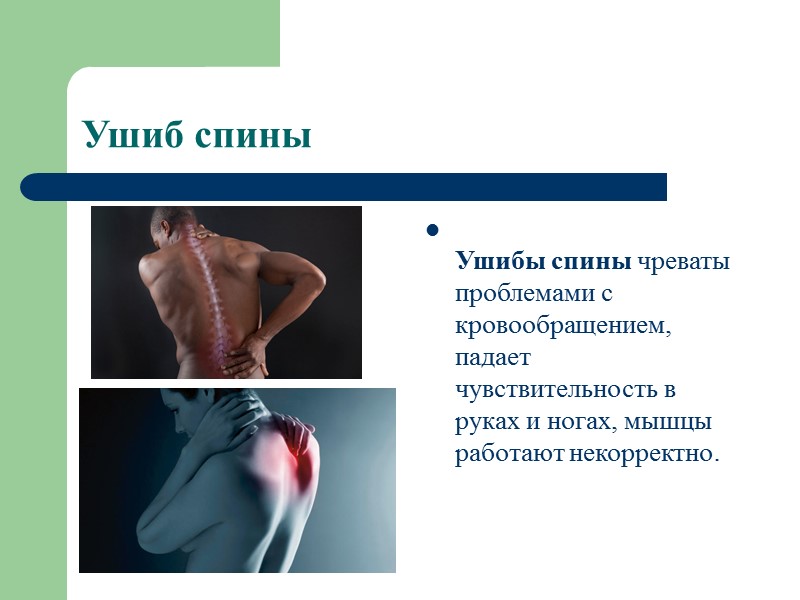 Ушиб спины

Ушибы спины чреваты проблемами с кровообращением, падает чувствительность в руках и ногах, мышцы работают некорректно.